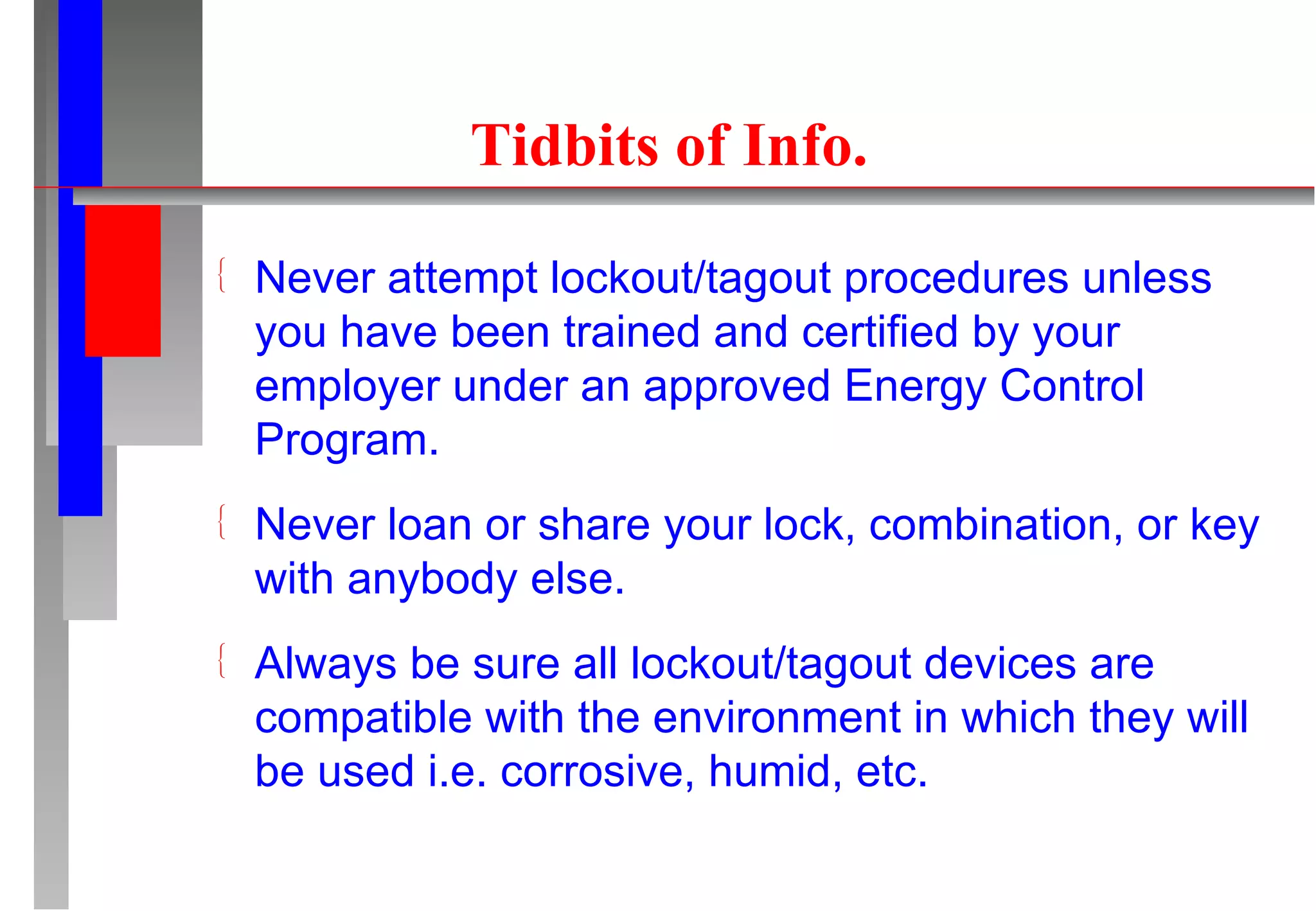 Tidbits of Info.

{ Never attempt lockout/tagout procedures unless you have been trained and certified by your employer under an approved Energy Control Program.

{ Never loan or share your lock, combination, or key with anybody else.

{ Always be sure all lockout/tagout devices are compatible with the environment in which they will be used i.e. corrosive, humid, etc.